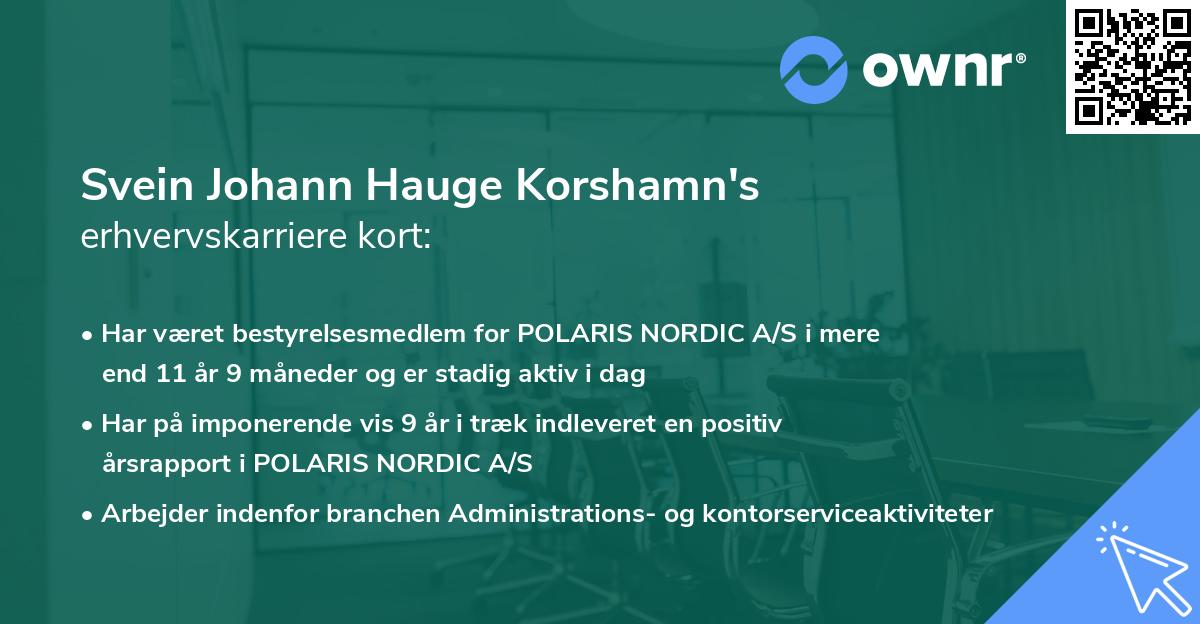 ownr®

Svein Johann Hauge Korshamn's
erhvervskarriere kort:

• Har været bestyrelsesmedlem for POLARIS NORDIC A/S i mere end 11 år 9 måneder og er stadig aktiv i dag

• Har på imponerende vis 9 år i træk indleveret en positiv årsrapport i POLARIS NORDIC A/S

• Arbejder indenfor branchen Administrations- og kontorserviceaktiviteter